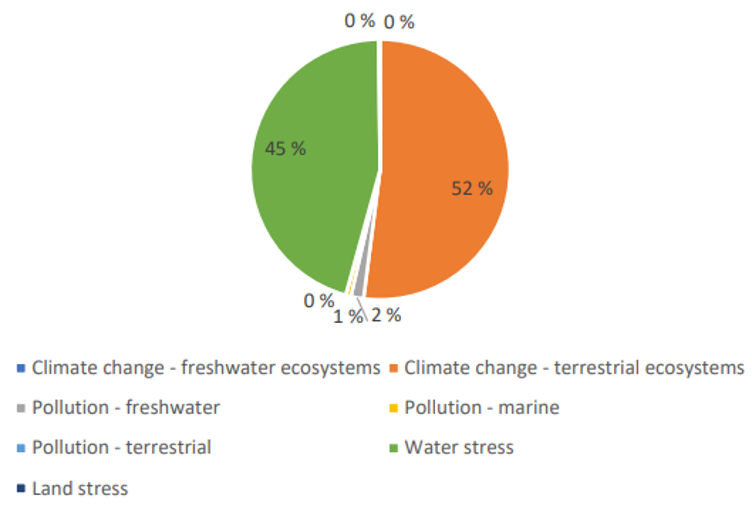 0 % 0 %

45 %

52 %

0 %

1 % 2 %

Climate change - freshwater ecosystems
Climate change - terrestrial ecosystems
Pollution - freshwater
Pollution - marine
Pollution - terrestrial
Water stress
Land stress